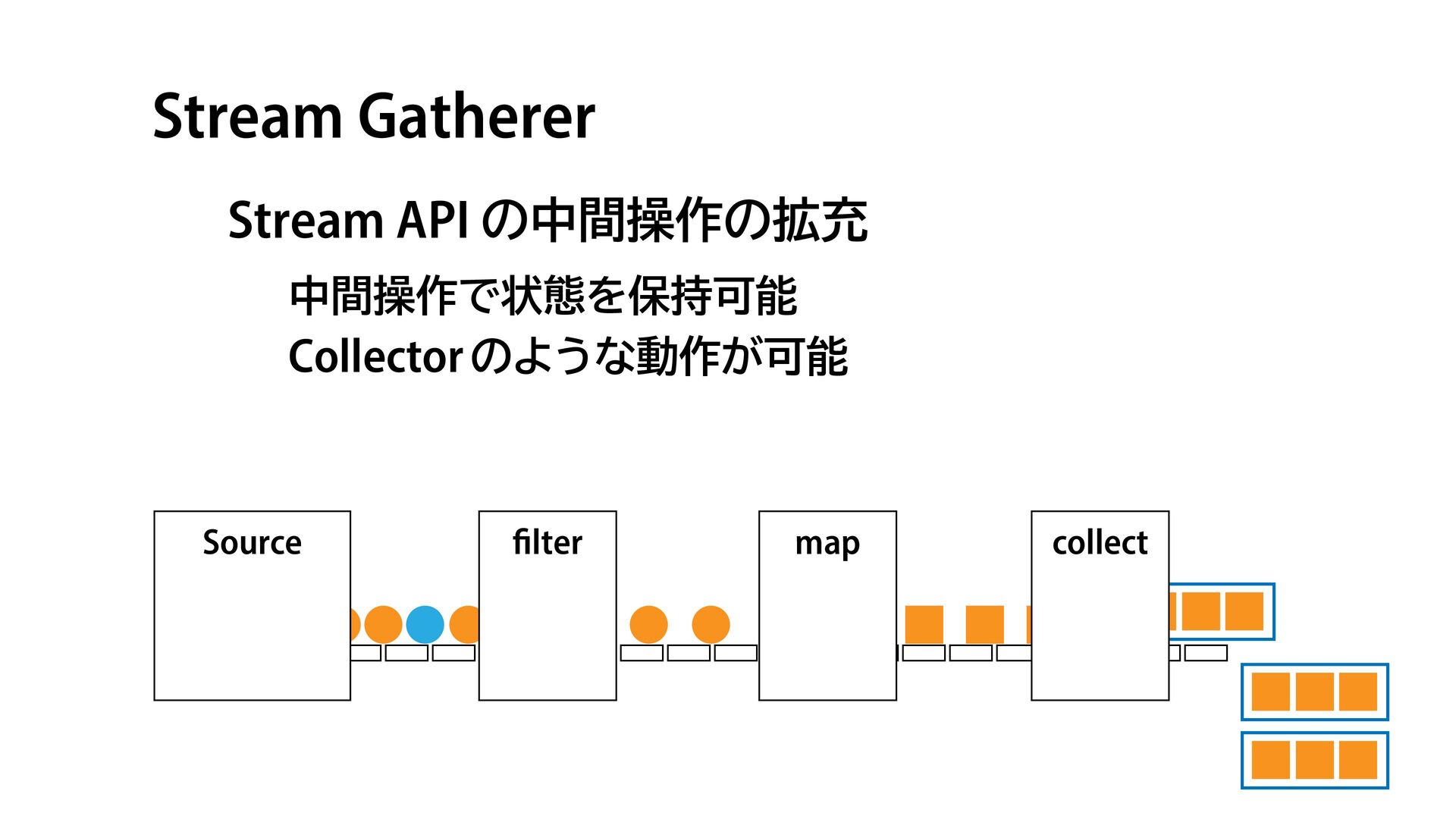 Stream Gatherer

Stream API の中間操作の拡充

中間操作で状態を保持可能

Collector のような動作が可能

Source

filter

map

collect